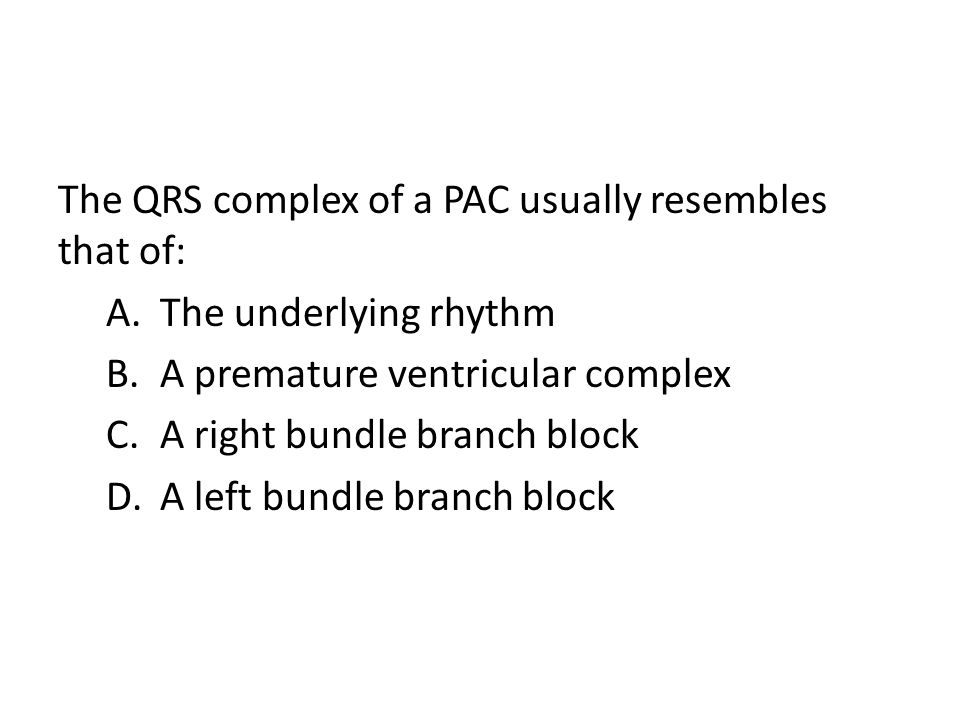 The QRS complex of a PAC usually resembles that of:

A. The underlying rhythm
B. A premature ventricular complex
C. A right bundle branch block
D. A left bundle branch block